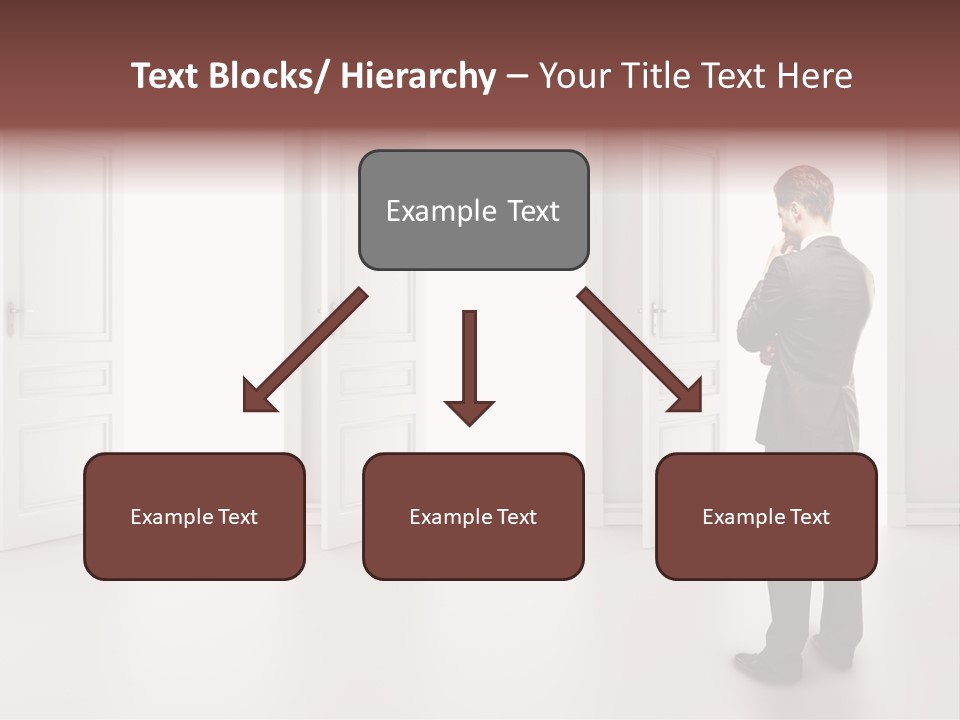 Text Blocks/ Hierarchy – Your Title Text Here

Example Text

Example Text

Example Text

Example Text